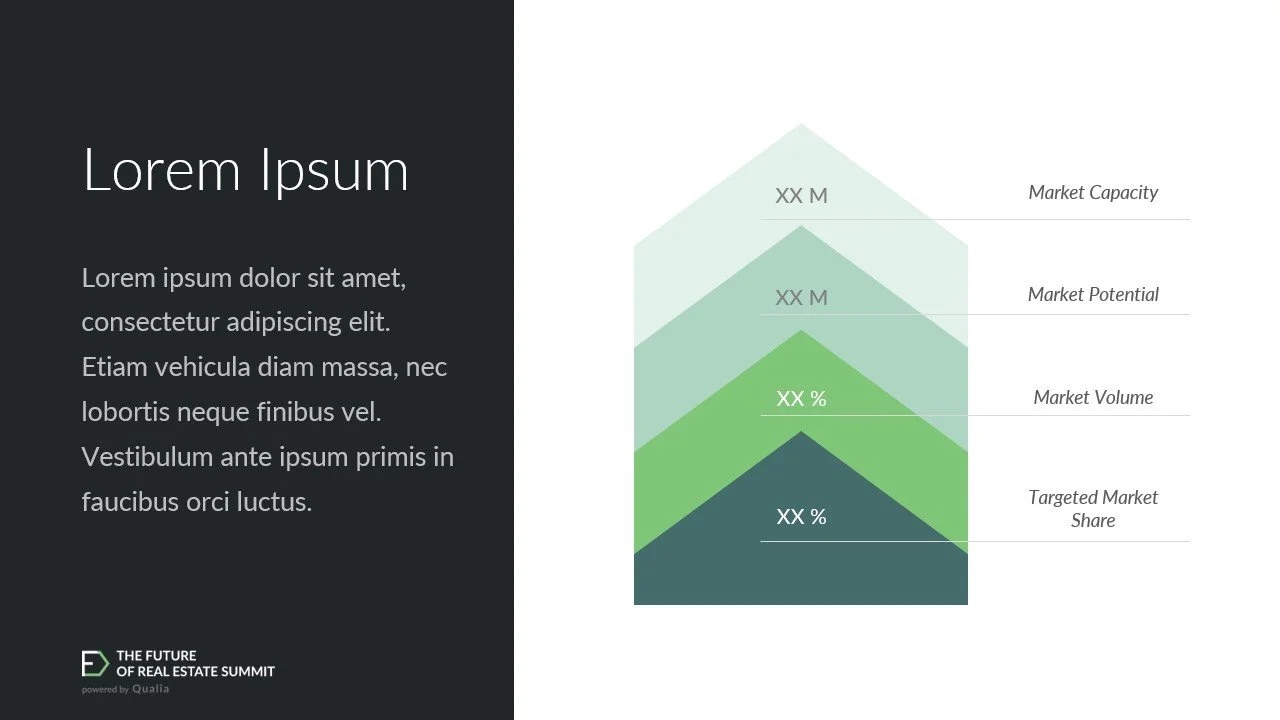 Lorem Ipsum

Lorem ipsum dolor sit amet, consectetur adipiscing elit. Etiam vehicula diam massa, nec lobortis neque finibus vel. Vestibulum ante ipsum primis in faucibus orci luctus.

THE FUTURE OF REAL ESTATE SUMMIT
powered by Qualia

XX M
Market Capacity

XX M
Market Potential

XX %
Market Volume

XX %
Targeted Market Share